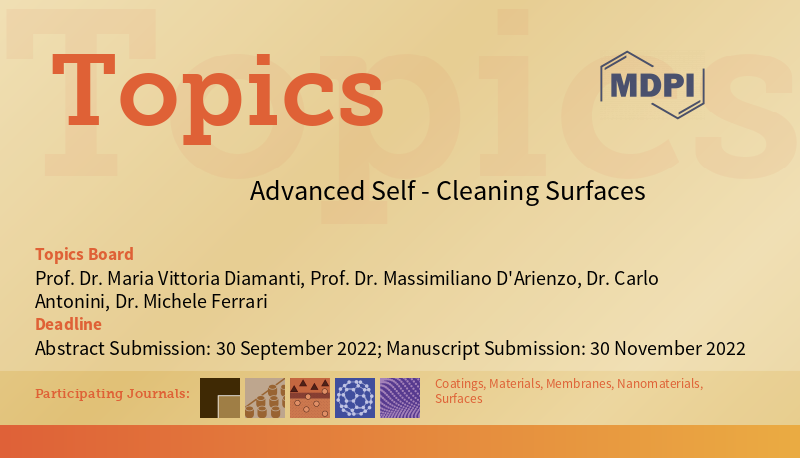 Topics

MDPI

Advanced Self - Cleaning Surfaces

Topics Board
Prof. Dr. Maria Vittoria Diamanti, Prof. Dr. Massimiliano D'Arienzo, Dr. Carlo Antonini, Dr. Michele Ferrari
Deadline
Abstract Submission: 30 September 2022; Manuscript Submission: 30 November 2022

Participating Journals:
Coatings, Materials, Membranes, Nanomaterials, Surfaces